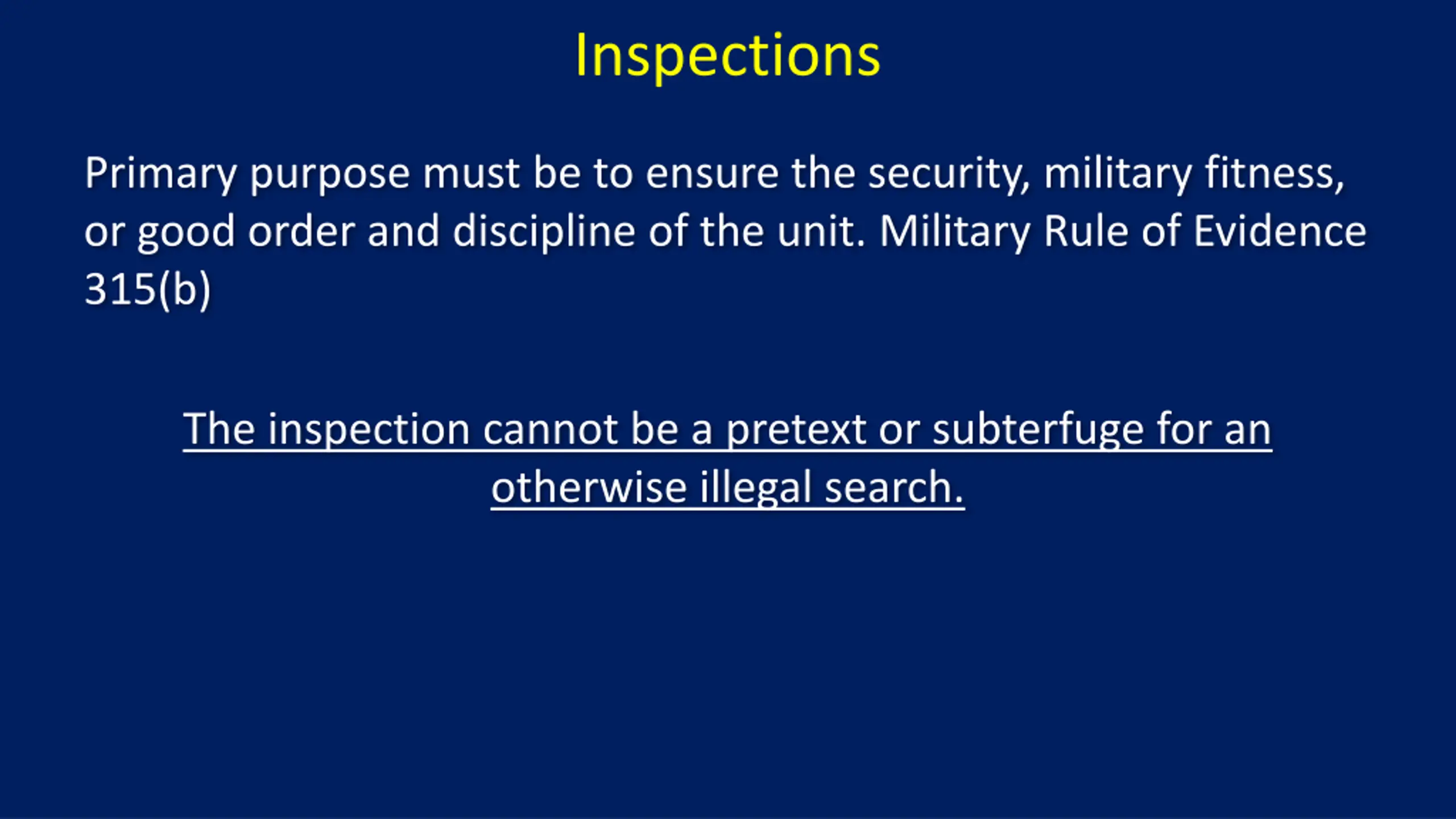 Inspections

Primary purpose must be to ensure the security, military fitness, or good order and discipline of the unit. Military Rule of Evidence 315(b)

The inspection cannot be a pretext or subterfuge for an otherwise illegal search.